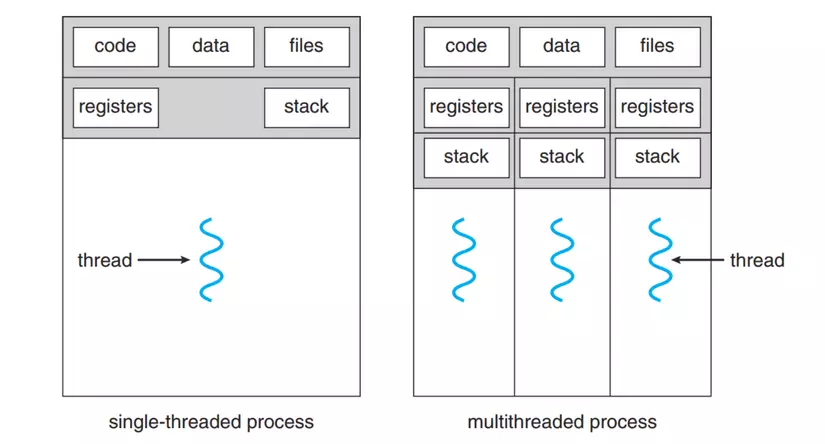 code

data

files

registers

stack

thread

single-threaded process

code

data

files

registers

registers

registers

stack

stack

stack

thread

multithreaded process